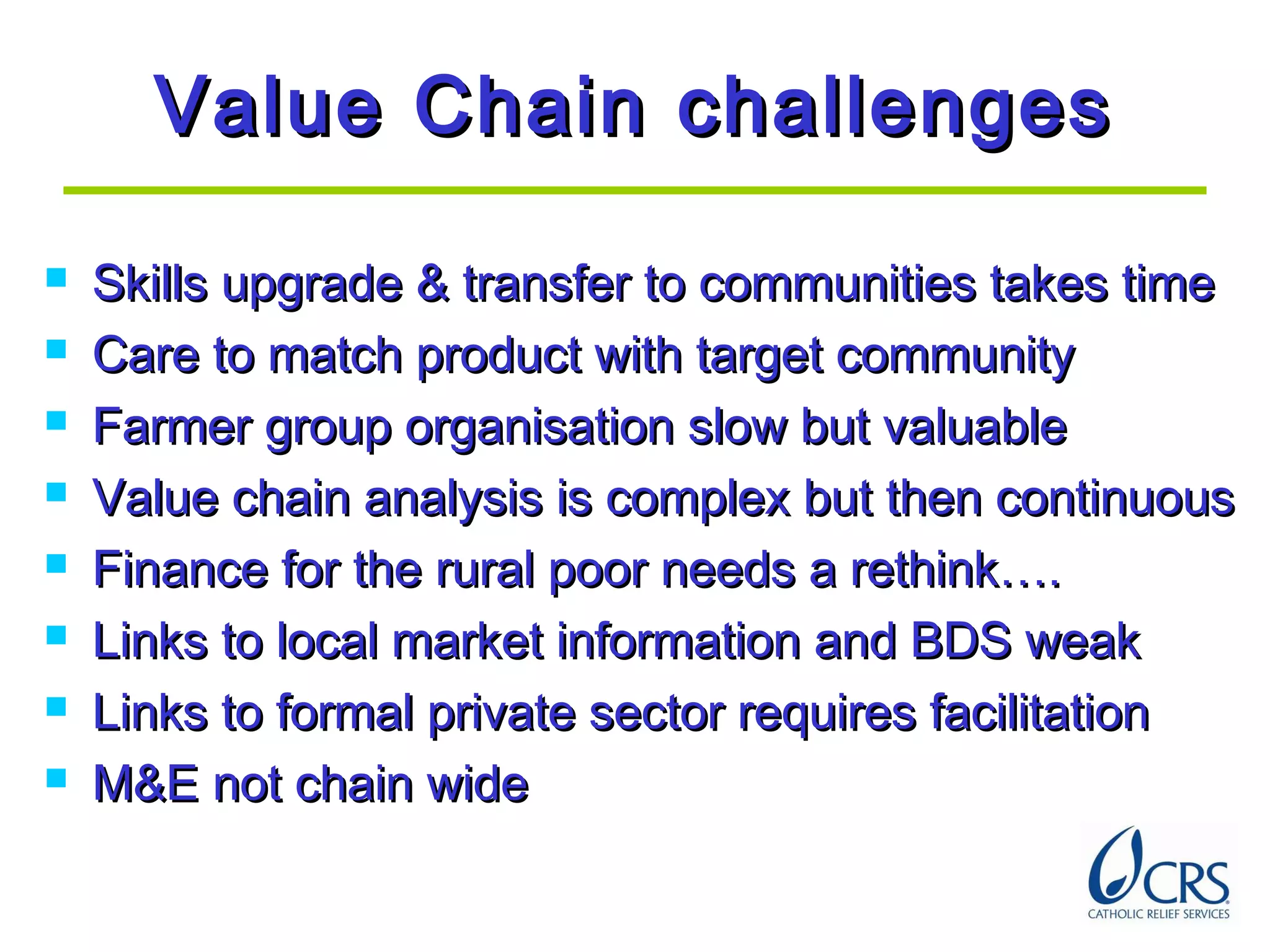 Value Chain challenges

- Skills upgrade & transfer to communities takes time
- Care to match product with target community
- Farmer group organisation slow but valuable
- Value chain analysis is complex but then continuous
- Finance for the rural poor needs a rethink….
- Links to local market information and BDS weak
- Links to formal private sector requires facilitation
- M&E not chain wide

CRS
CATHOLIC RELIEF SERVICES